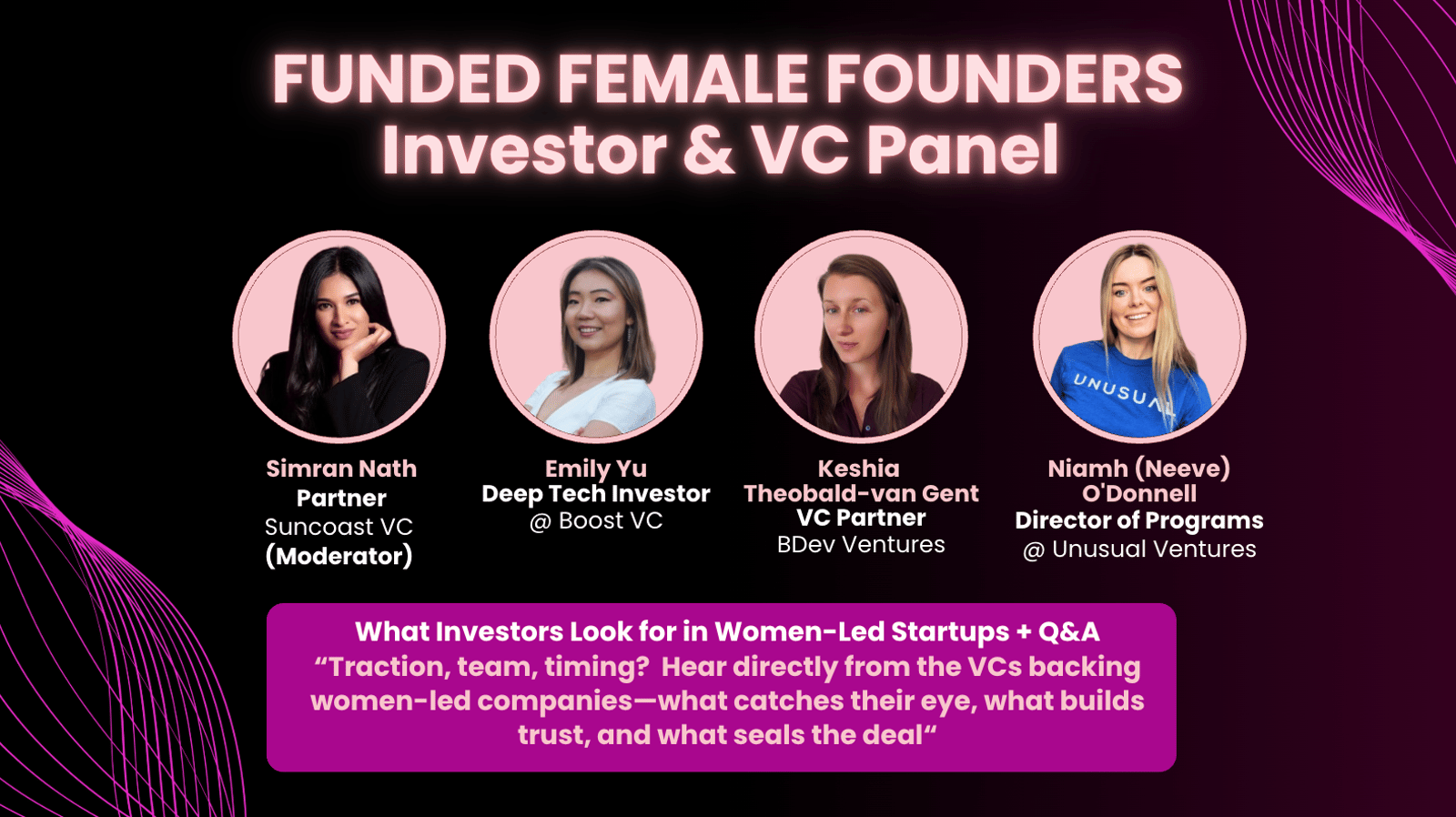 FUNDED FEMALE FOUNDERS
Investor & VC Panel

UNUSUAL

Simran Nath
Partner
Suncoast VC
(Moderator)

Emily Yu
Deep Tech Investor
@ Boost VC

Keshia Theobald-van Gent
VC Partner
BDev Ventures

Niamh (Neeve) O'Donnell
Director of Programs
@ Unusual Ventures

What Investors Look for in Women-Led Startups + Q&A
“Traction, team, timing? Hear directly from the VCs backing women-led companies—what catches their eye, what builds trust, and what seals the deal“